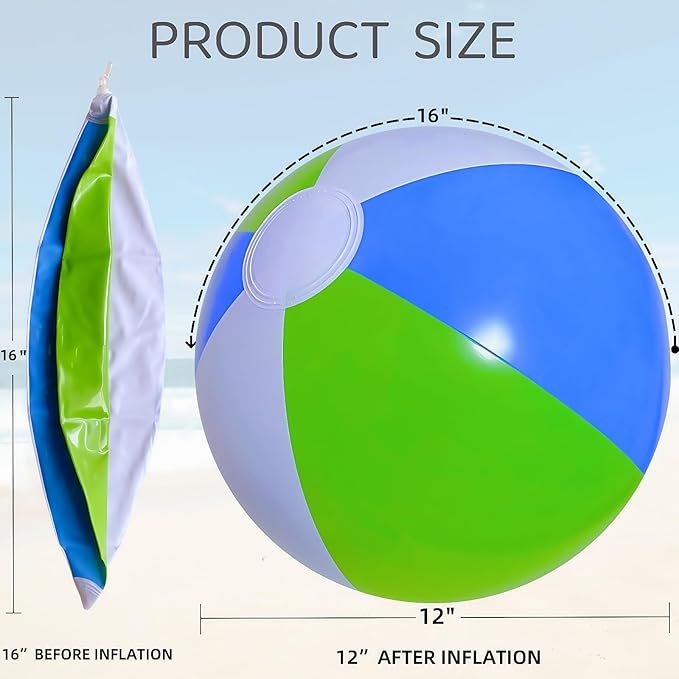 PRODUCT SIZE

16"

16"

12"

16" BEFORE INFLATION

12" AFTER INFLATION